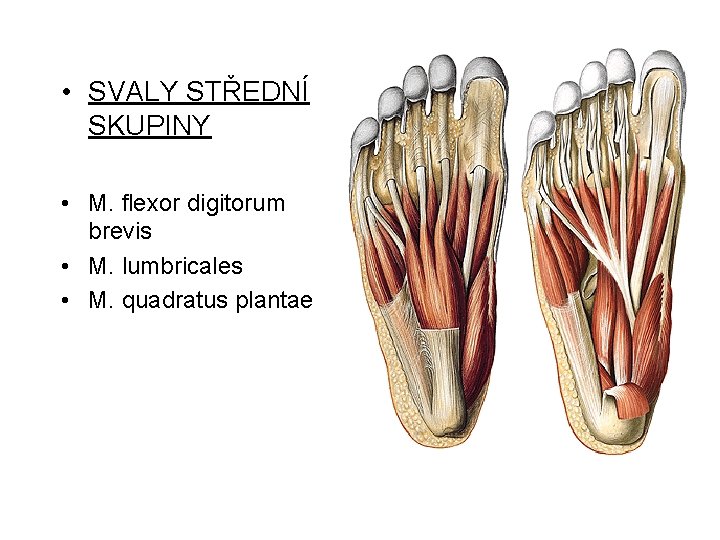 • SVALY STŘEDNÍ SKUPINY

• M. flexor digitorum brevis
• M. lumbricales
• M. quadratus plantae